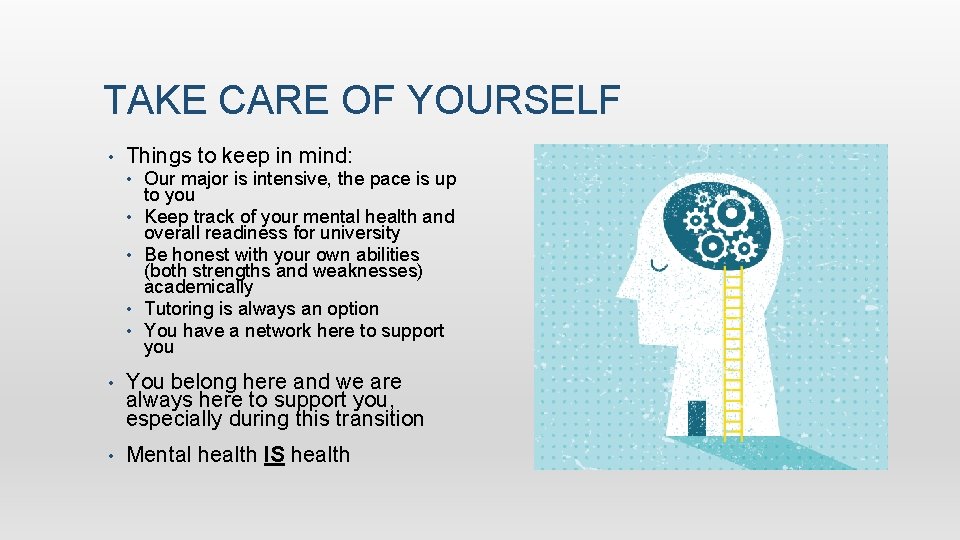 TAKE CARE OF YOURSELF

• Things to keep in mind:
  • Our major is intensive, the pace is up to you
  • Keep track of your mental health and overall readiness for university
  • Be honest with your own abilities (both strengths and weaknesses) academically
  • Tutoring is always an option
  • You have a network here to support you
• You belong here and we are always here to support you, especially during this transition
• Mental health IS health